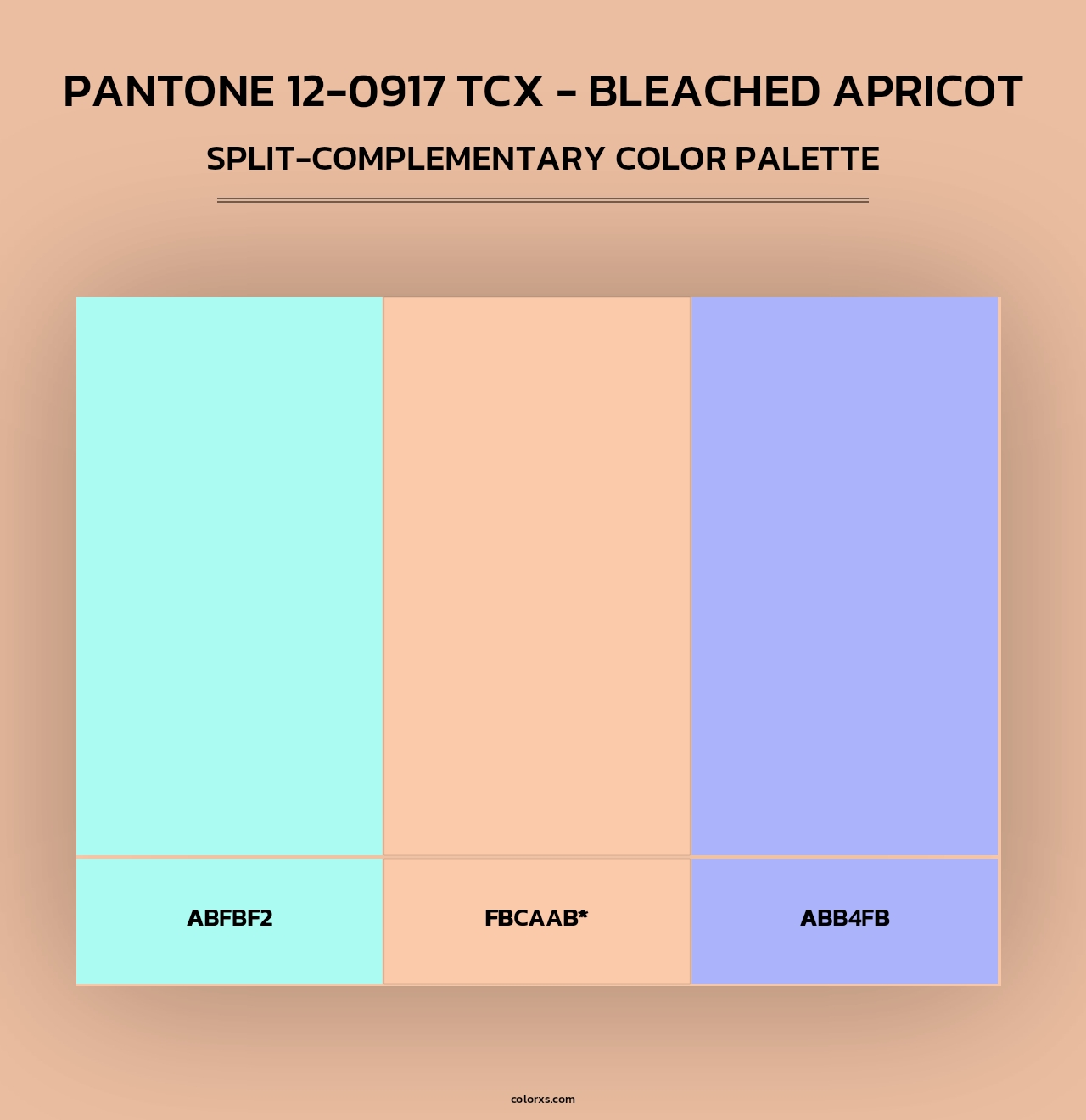 PANTONE 12-0917 TCX - BLEACHED APRICOT
SPLIT-COMPLEMENTARY COLOR PALETTE

ABFBF2

FBCAAB*

ABB4FB

colorxs.com